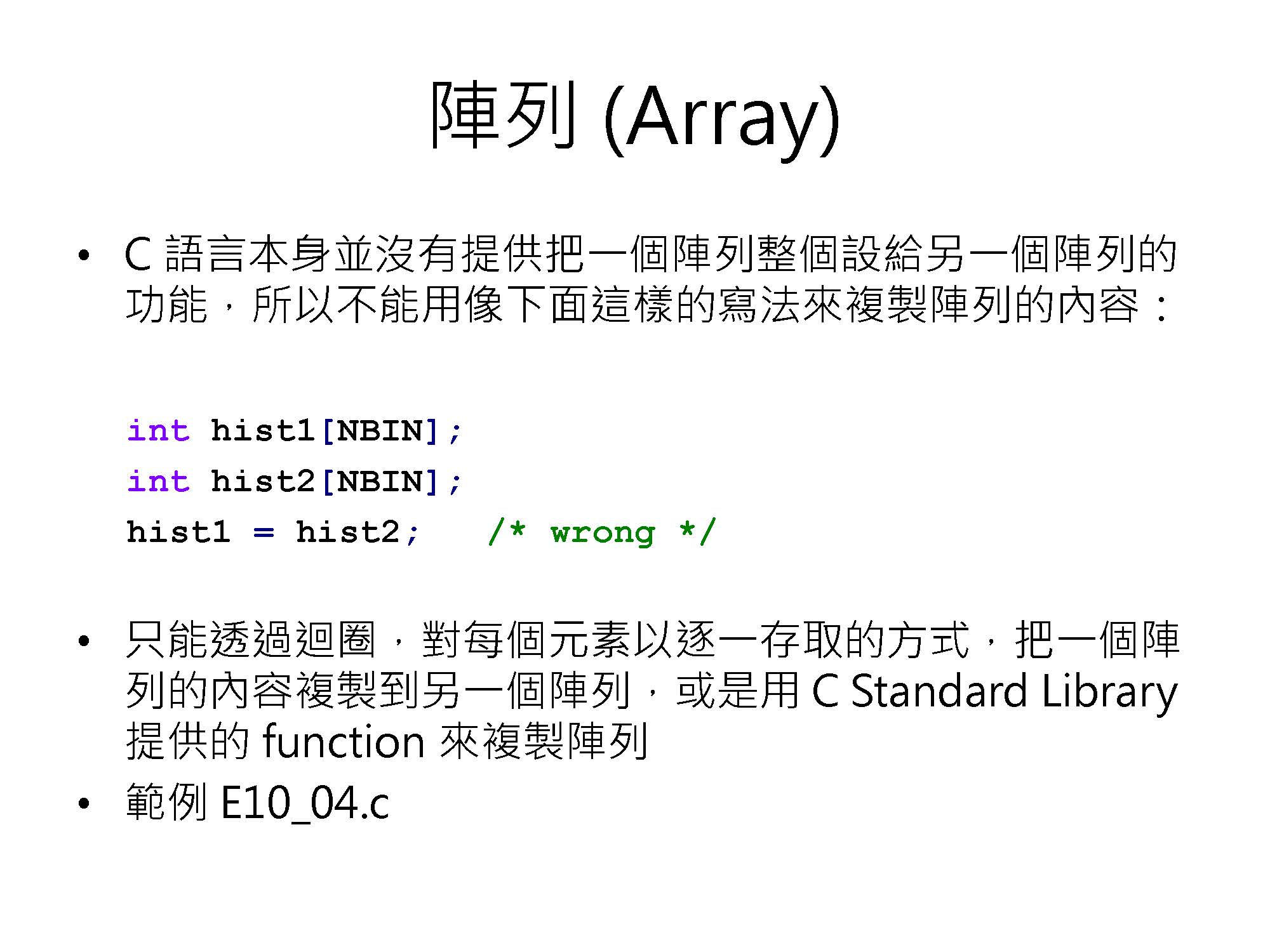 陣列 (Array)

• C 語言本身並沒有提供把一個陣列整個設給另一個陣列的功能，所以不能用像下面這樣的寫法來複製陣列的內容：

int hist1[NBIN];
int hist2[NBIN];
hist1 = hist2;   /* wrong */

• 只能透過迴圈，對每個元素以逐一存取的方式，把一個陣列的內容複製到另一個陣列，或是用 C Standard Library 提供的 function 來複製陣列
• 範例 E10_04.c